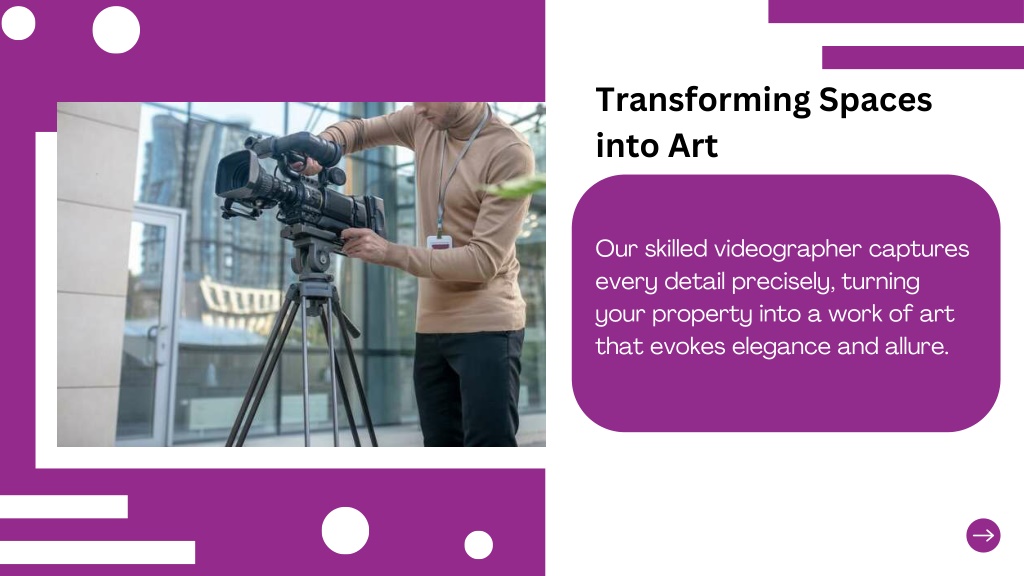 Transforming Spaces into Art

Our skilled videographer captures every detail precisely, turning your property into a work of art that evokes elegance and allure.